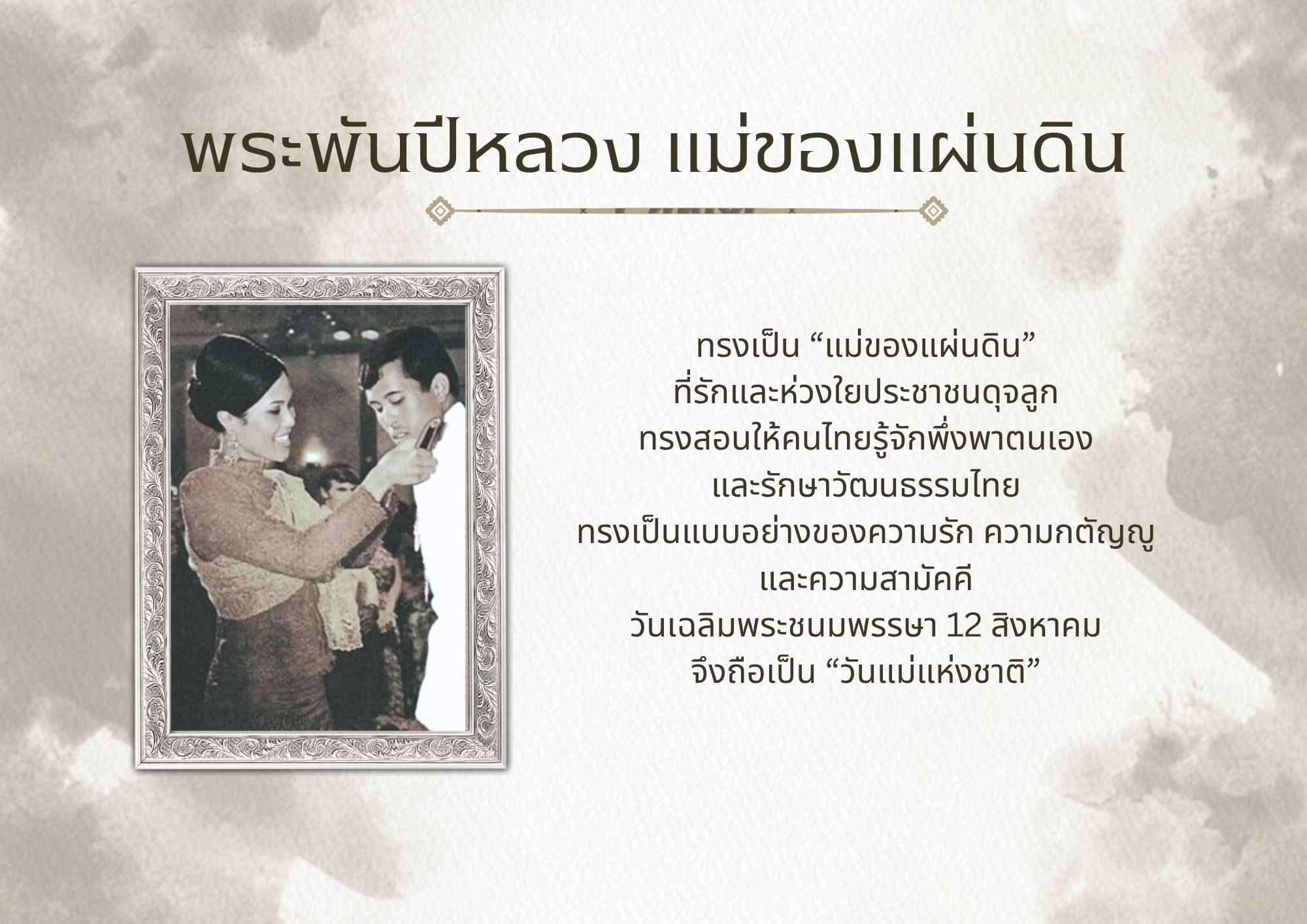 พระพันปีหลวง แม่ของแผ่นดิน

ทรงเป็น “แม่ของแผ่นดิน”
ที่รักและห่วงใยประชาชนดุจลูก
ทรงสอนให้คนไทยรู้จักพึ่งพาตนเอง
และรักษาวัฒนธรรมไทย
ทรงเป็นแบบอย่างของความรัก ความกตัญญู
และความสามัคคี
วันเฉลิมพระชนมพรรษา 12 สิงหาคม
จึงถือเป็น “วันแม่แห่งชาติ”